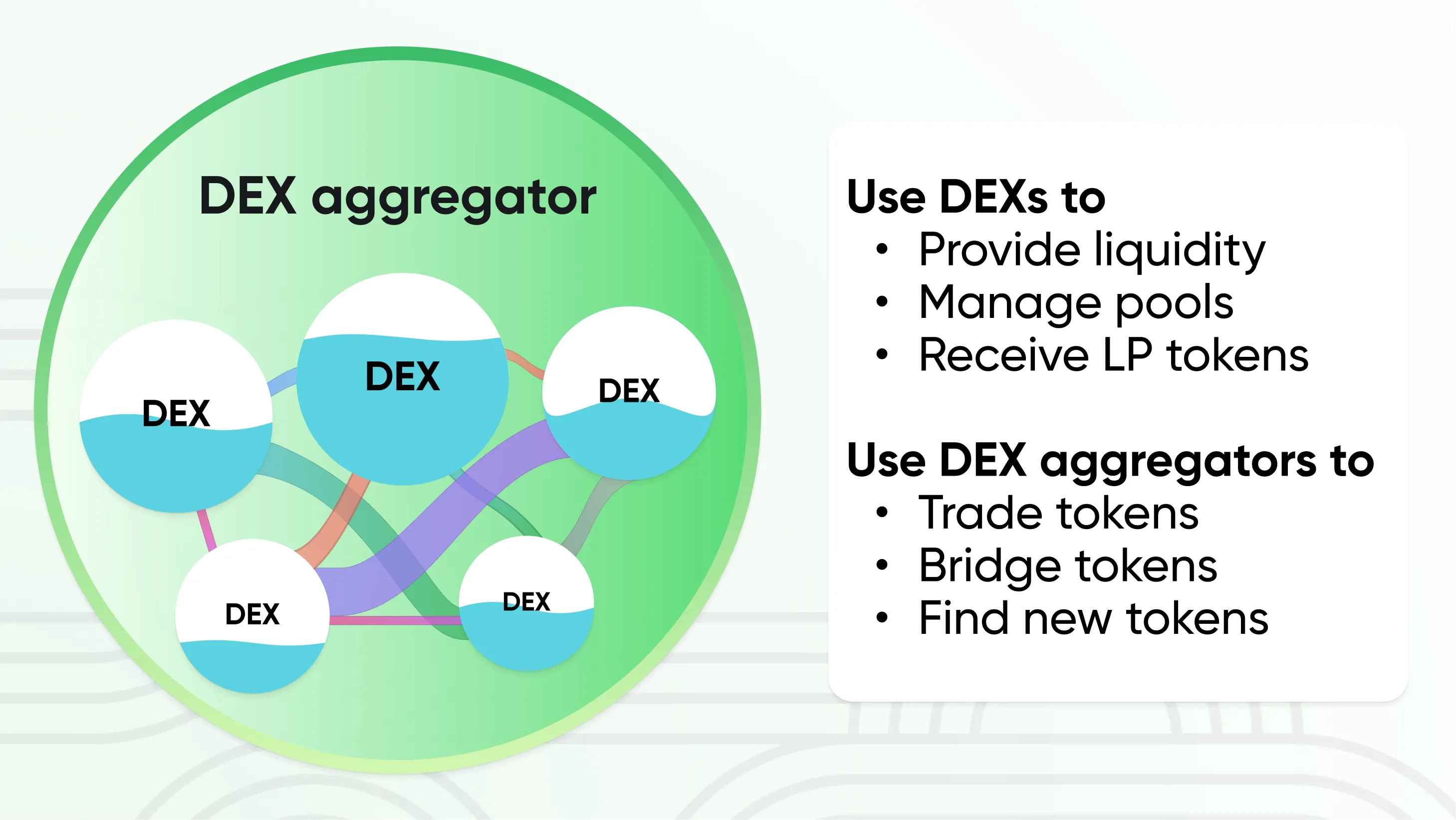 DEX aggregator

DEX

DEX

DEX

DEX

DEX

Use DEXs to
• Provide liquidity
• Manage pools
• Receive LP tokens

Use DEX aggregators to
• Trade tokens
• Bridge tokens
• Find new tokens